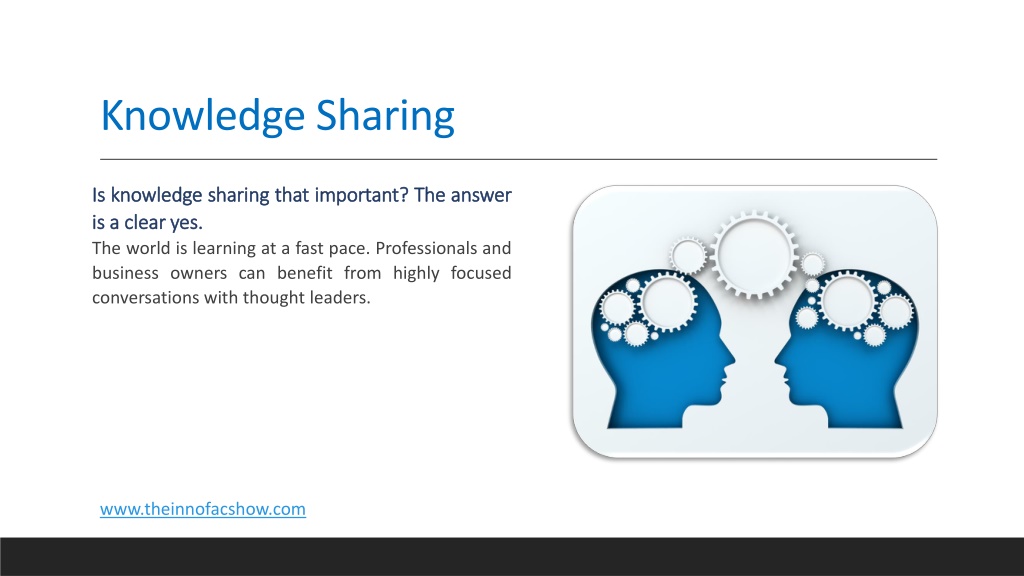 Knowledge Sharing

Is knowledge sharing that important? The answer is a clear yes.

The world is learning at a fast pace. Professionals and business owners can benefit from highly focused conversations with thought leaders.

www.theinnofacshow.com